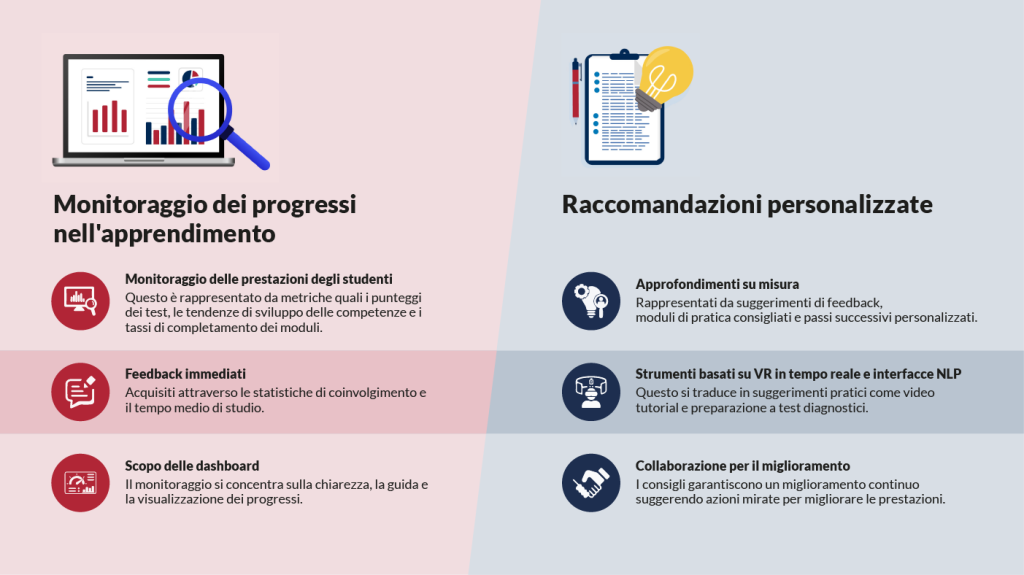 Monitoraggio dei progressi nell'apprendimento

Monitoraggio delle prestazioni degli studenti
Questo è rappresentato da metriche quali i punteggi dei test, le tendenze di sviluppo delle competenze e i tassi di completamento dei moduli.

Feedback immediati
Acquisiti attraverso le statistiche di coinvolgimento e il tempo medio di studio.

Scopo delle dashboard
Il monitoraggio si concentra sulla chiarezza, la guida e la visualizzazione dei progressi.

Raccomandazioni personalizzate

Approfondimenti su misura
Rappresentati da suggerimenti di feedback, moduli di pratica consigliati e passi successivi personalizzati.

Strumenti basati su VR in tempo reale e interfacce NLP
Questo si traduce in suggerimenti pratici come video tutorial e preparazione a test diagnostici.

Collaborazione per il miglioramento
I consigli garantiscono un miglioramento continuo suggerendo azioni mirate per migliorare le prestazioni.